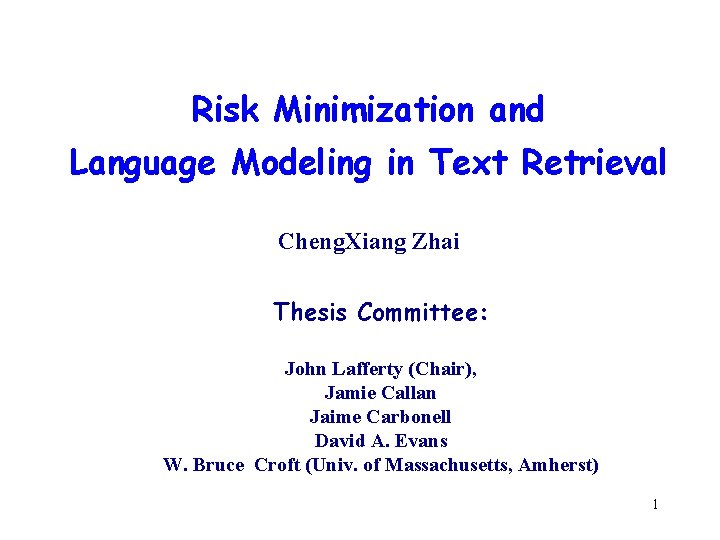 Risk Minimization and Language Modeling in Text Retrieval

ChengXiang Zhai

Thesis Committee:

John Lafferty (Chair),
Jamie Callan
Jaime Carbonell
David A. Evans
W. Bruce Croft (Univ. of Massachusetts, Amherst)

1